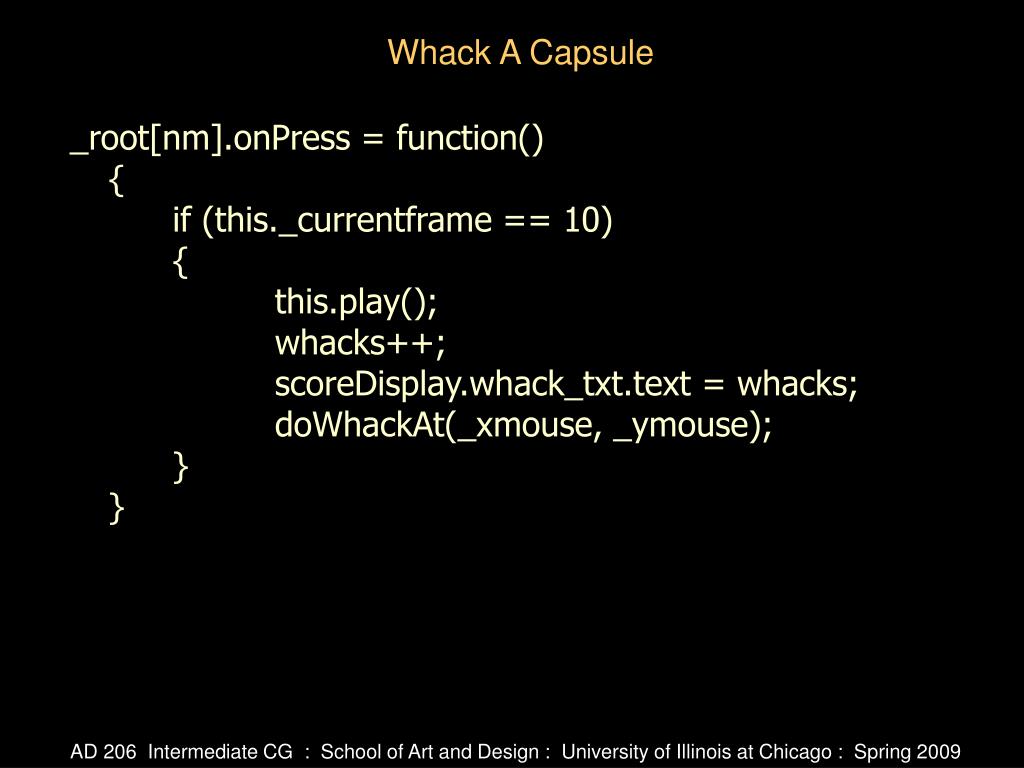 Whack A Capsule

_root[nm].onPress = function()
{
if (this._currentframe == 10)
{
this.play();
whacks++;
scoreDisplay.whack_txt.text = whacks;
doWhackAt(_xmouse, _ymouse);
}
}

AD 206 Intermediate CG : School of Art and Design : University of Illinois at Chicago : Spring 2009